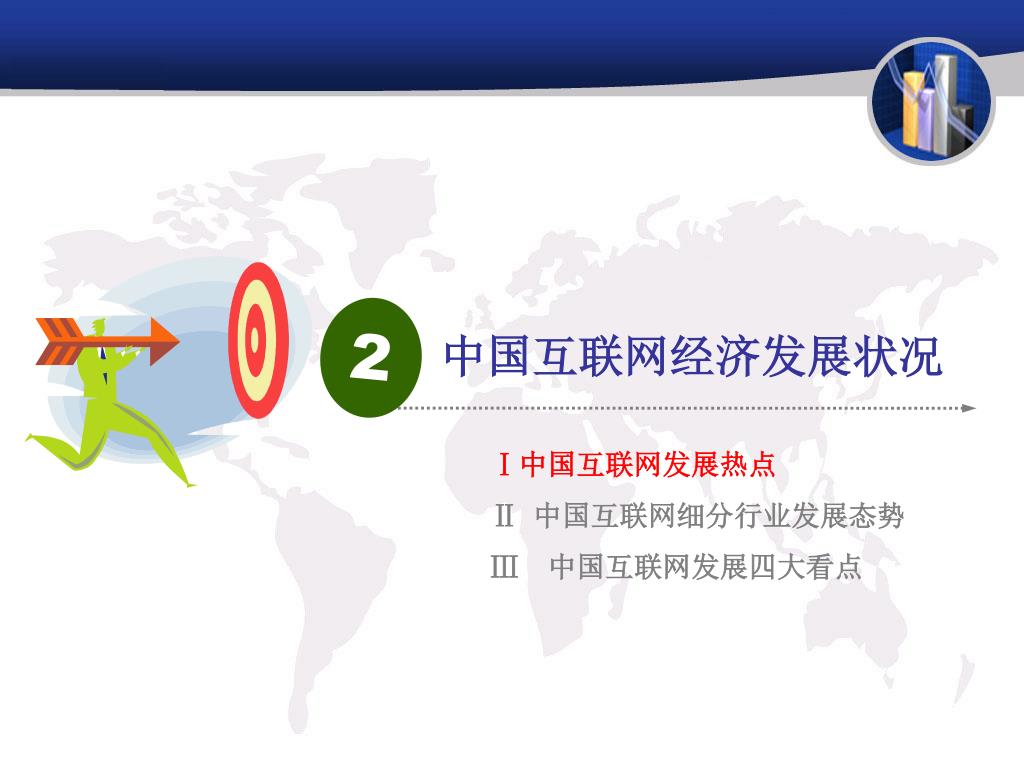 2 中国互联网经济发展状况

Ⅰ中国互联网发展热点

Ⅱ 中国互联网细分行业发展态势

Ⅲ 中国互联网发展四大看点